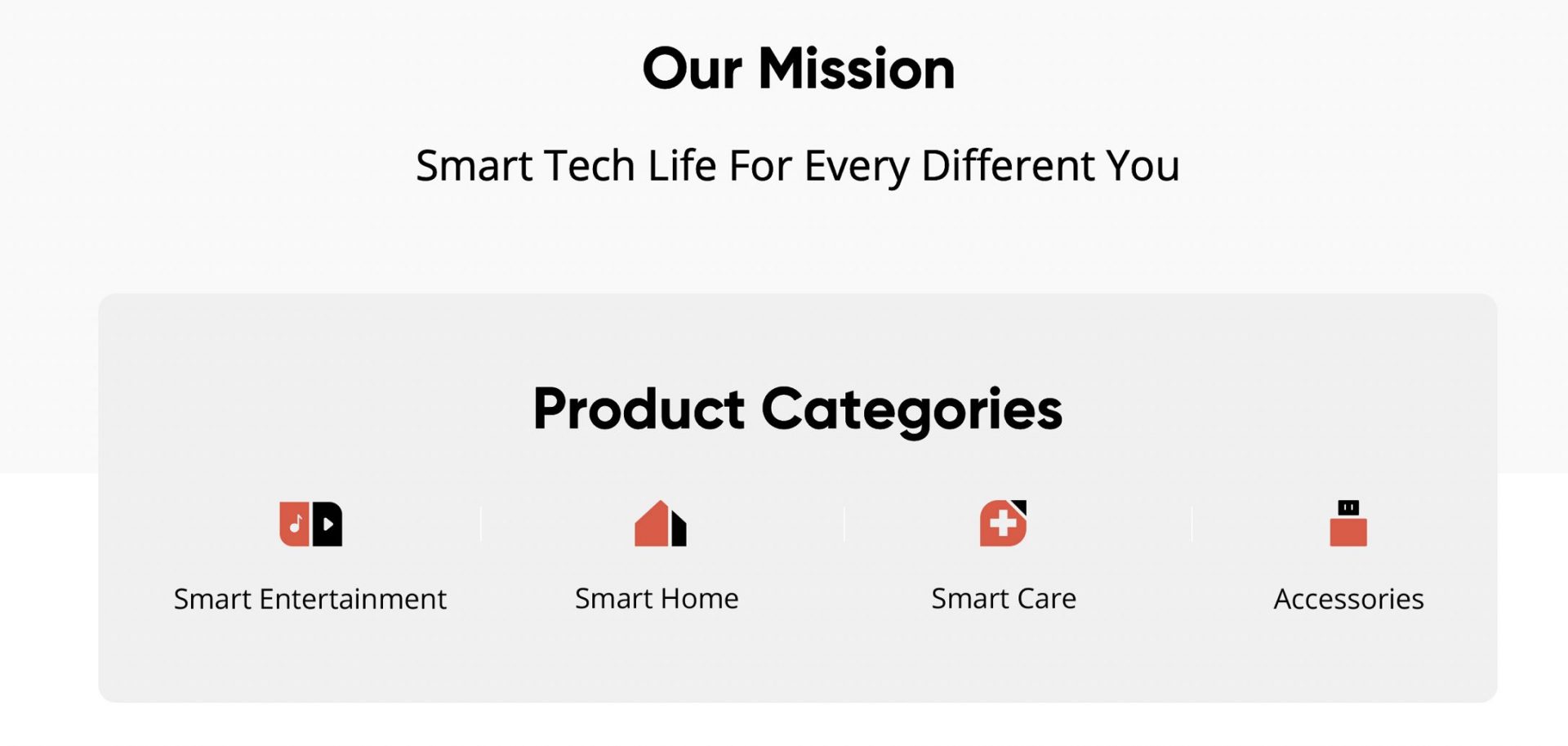 Our Mission

Smart Tech Life For Every Different You

Product Categories

Smart Entertainment

Smart Home

Smart Care

Accessories